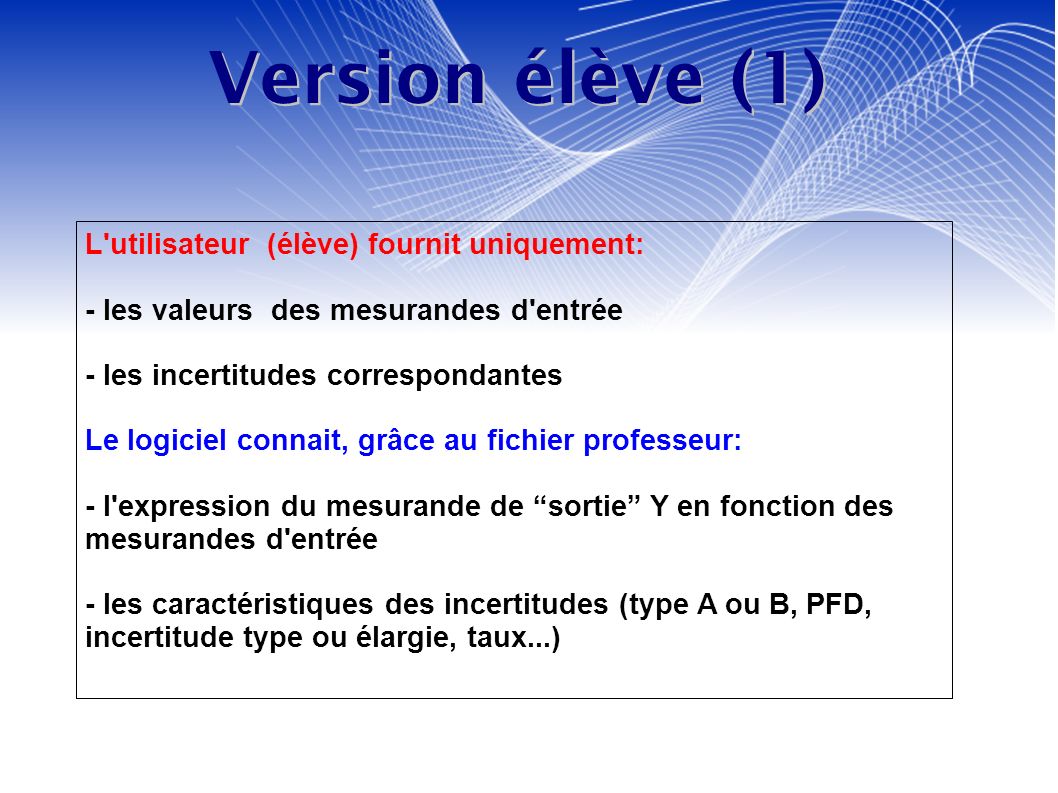 Version élève (1)

L'utilisateur (élève) fournit uniquement:

- les valeurs des mesurandes d'entrée

- les incertitudes correspondantes

Le logiciel connait, grâce au fichier professeur:

- l'expression du mesurande de “sortie” Y en fonction des mesurandes d'entrée

- les caractéristiques des incertitudes (type A ou B, PFD, incertitude type ou élargie, taux...)